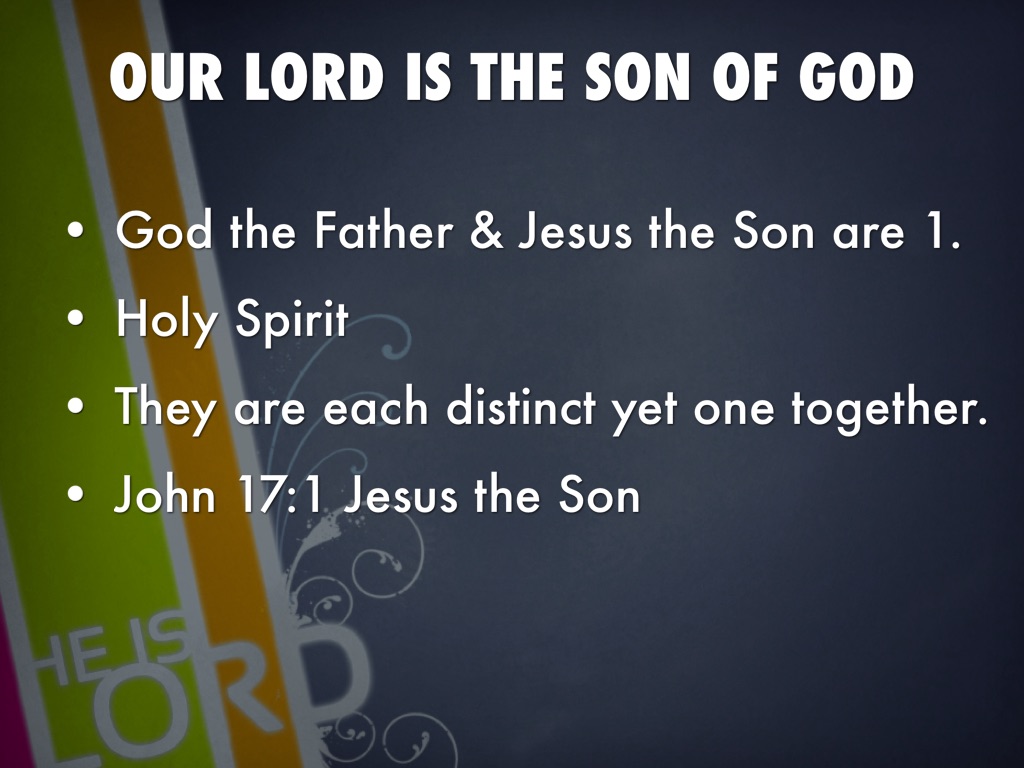 OUR LORD IS THE SON OF GOD

• God the Father & Jesus the Son are 1.
• Holy Spirit
• They are each distinct yet one together.
• John 17:1 Jesus the Son

HE IS
LORD